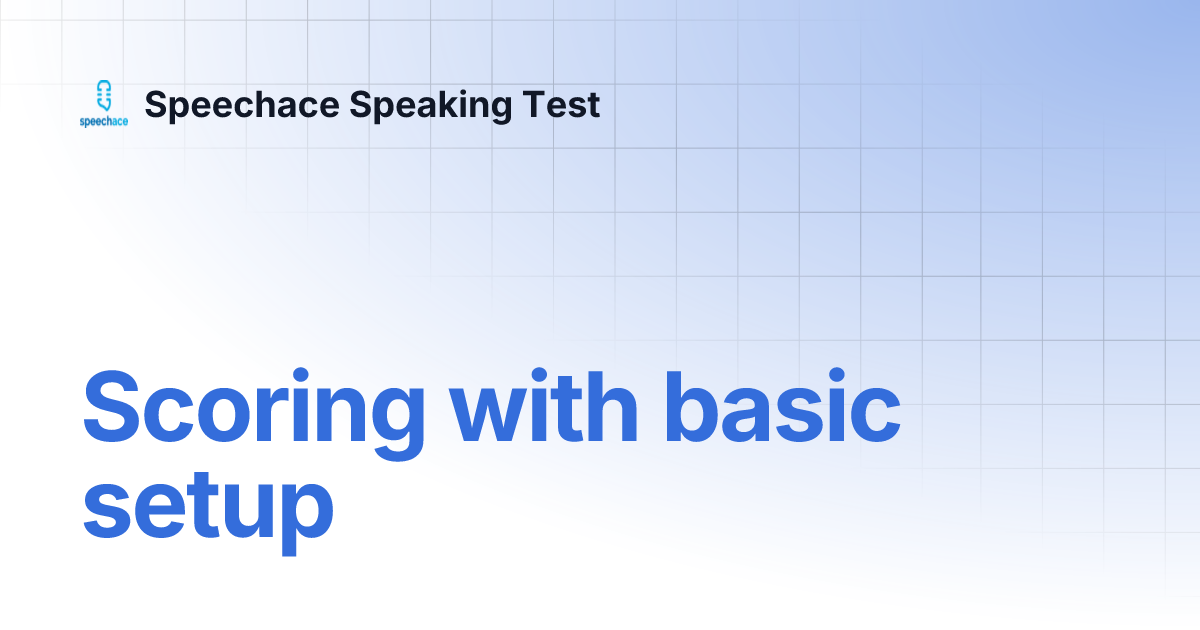 speechace

Speechace Speaking Test

Scoring with basic setup